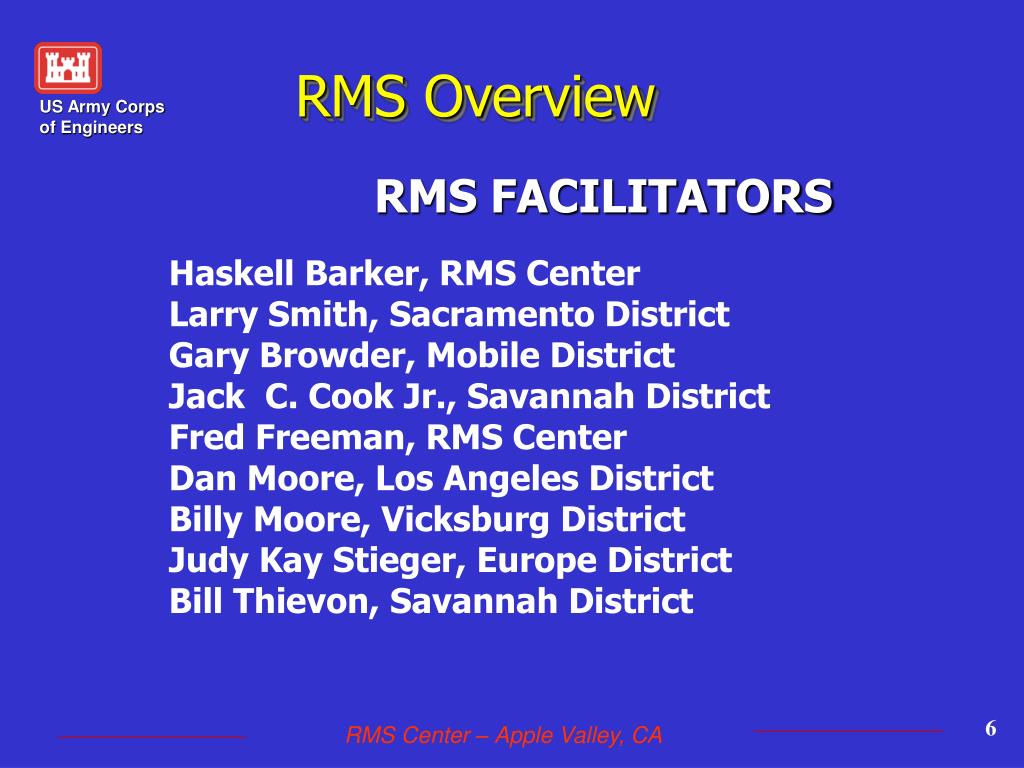 US Army Corps of Engineers

RMS Overview

RMS FACILITATORS

Haskell Barker, RMS Center
Larry Smith, Sacramento District
Gary Browder, Mobile District
Jack C. Cook Jr., Savannah District
Fred Freeman, RMS Center
Dan Moore, Los Angeles District
Billy Moore, Vicksburg District
Judy Kay Stieger, Europe District
Bill Thievon, Savannah District

RMS Center – Apple Valley, CA

6